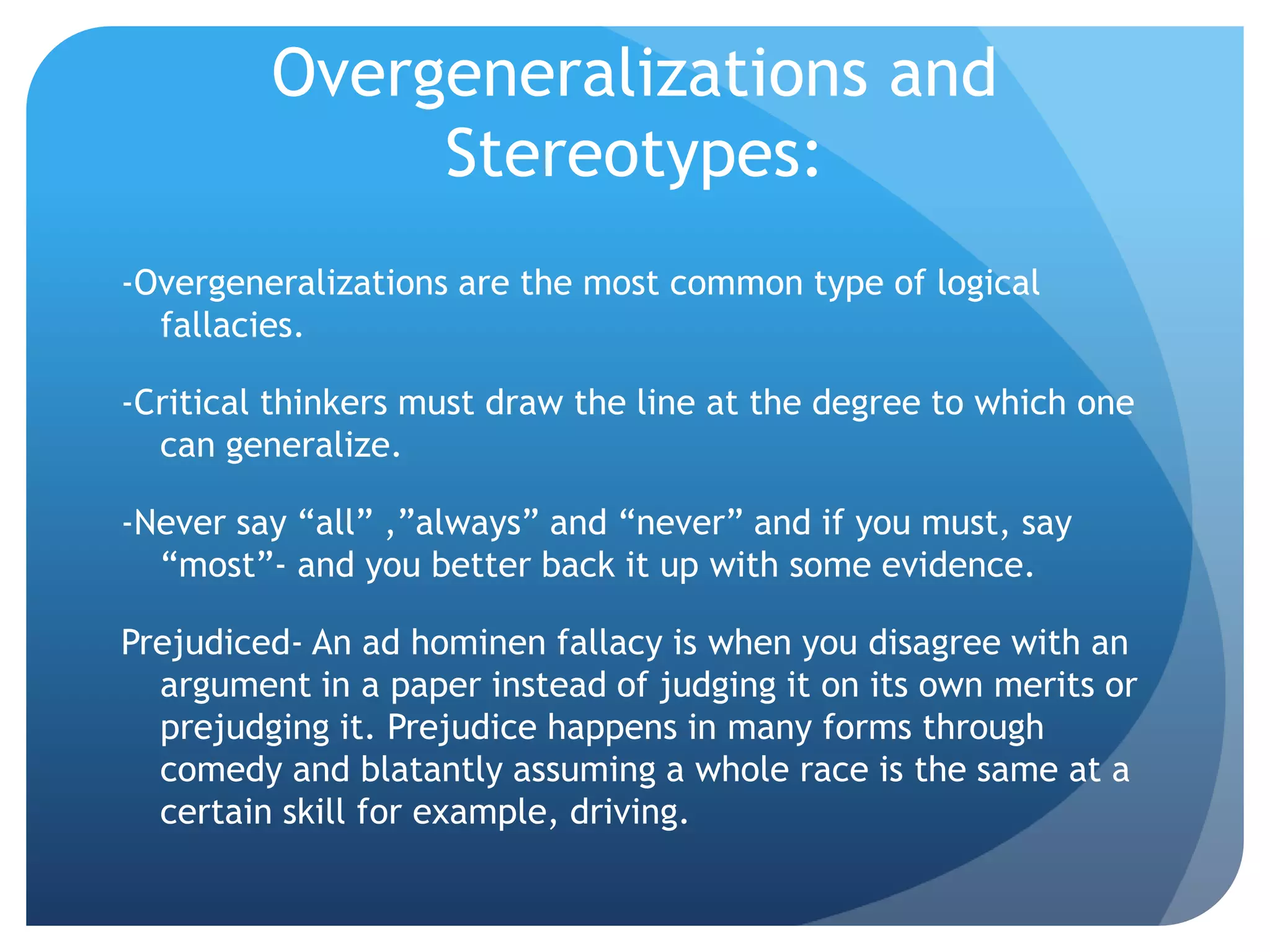 Overgeneralizations and Stereotypes:

-Overgeneralizations are the most common type of logical fallacies.

-Critical thinkers must draw the line at the degree to which one can generalize.

-Never say “all” ,”always” and “never” and if you must, say “most”- and you better back it up with some evidence.

Prejudiced- An ad hominen fallacy is when you disagree with an argument in a paper instead of judging it on its own merits or prejudging it. Prejudice happens in many forms through comedy and blatantly assuming a whole race is the same at a certain skill for example, driving.